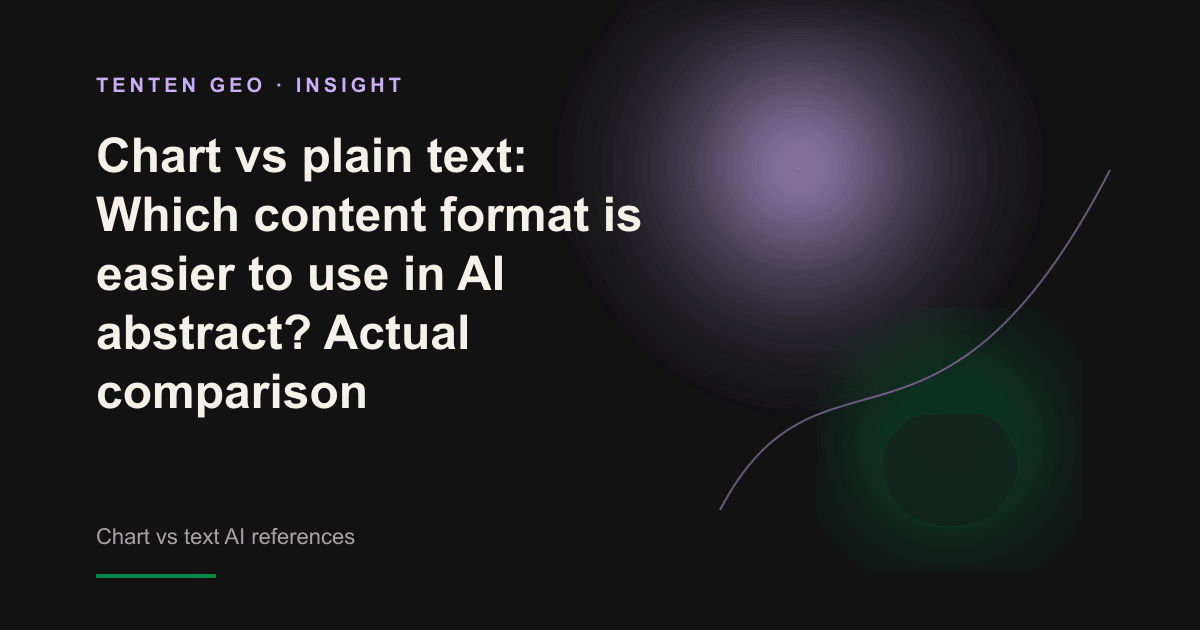 TENTEN GEO · INSIGHT

Chart vs plain text: Which content format is easier to use in AI abstract? Actual comparison

Chart vs text AI references